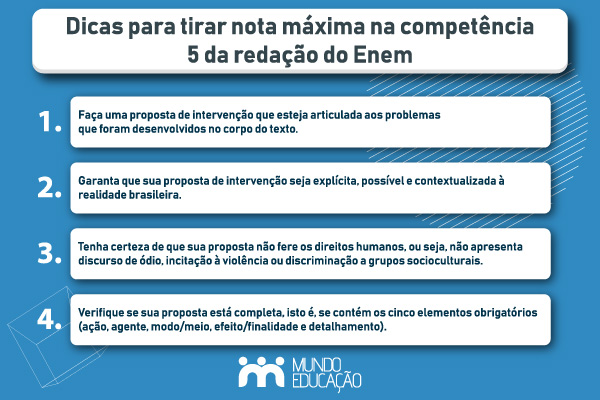 Dicas para tirar nota máxima na competência 5 da redação do Enem

1. Faça uma proposta de intervenção que esteja articulada aos problemas que foram desenvolvidos no corpo do texto.

2. Garanta que sua proposta de intervenção seja explícita, possível e contextualizada à realidade brasileira.

3. Tenha certeza de que sua proposta não fere os direitos humanos, ou seja, não apresenta discurso de ódio, incitação à violência ou discriminação a grupos socioculturais.

4. Verifique se sua proposta está completa, isto é, se contém os cinco elementos obrigatórios (ação, agente, modo/meio, efeito/finalidade e detalhamento).

MUNDO EDUCAÇÃO